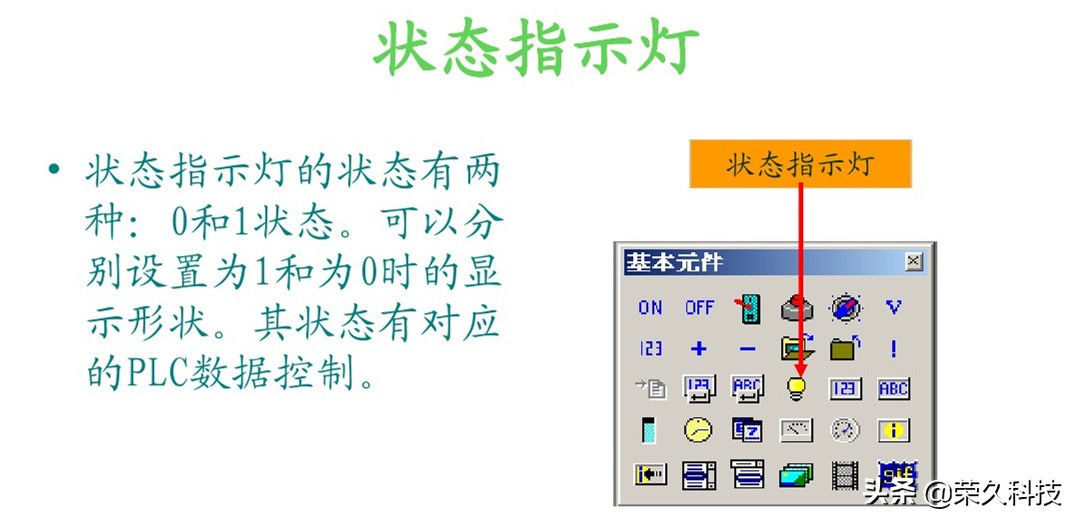 状态指示灯

• 状态指示灯的状态有两种：0和1状态。可以分别设置为1和为0时的显示形状。其状态有对应的PLC数据控制。

状态指示灯

基本元件

ON OFF V

123 + − !

123 ABC 123 ABC

头条 @荣久科技